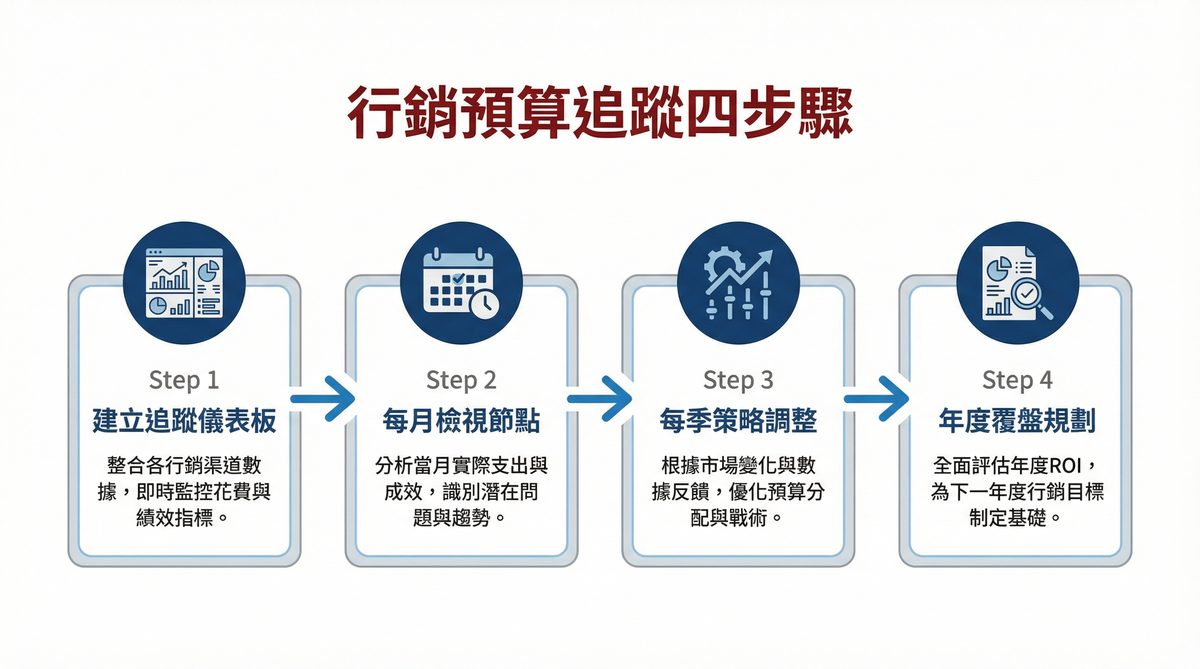 行銷預算追蹤四步驟

Step 1
建立追蹤儀表板
整合各行銷渠道數據，即時監控花費與績效指標。

Step 2
每月檢視節點
分析當月實際支出與成效，識別潛在問題與趨勢。

Step 3
每季策略調整
根據市場變化與數據反饋，優化預算分配與戰術。

Step 4
年度覆盤規劃
全面評估年度ROI，為下一年度行銷目標制定基礎。